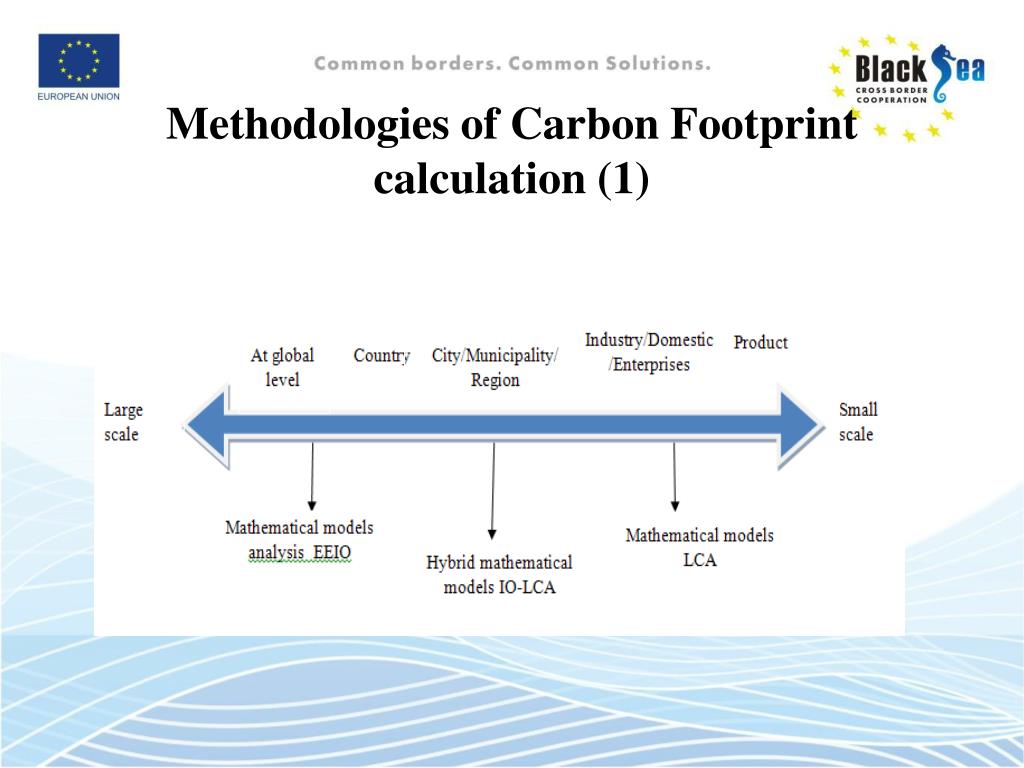 EUROPEAN UNION

Common borders. Common Solutions.

Black Sea CROSS BORDER COOPERATION

Methodologies of Carbon Footprint calculation (1)

At global level

Country

City/Municipality/ Region

Industry/Domestic /Enterprises

Product

Large scale

Small scale

Mathematical models analysis EEIO

Hybrid mathematical models IO-LCA

Mathematical models LCA